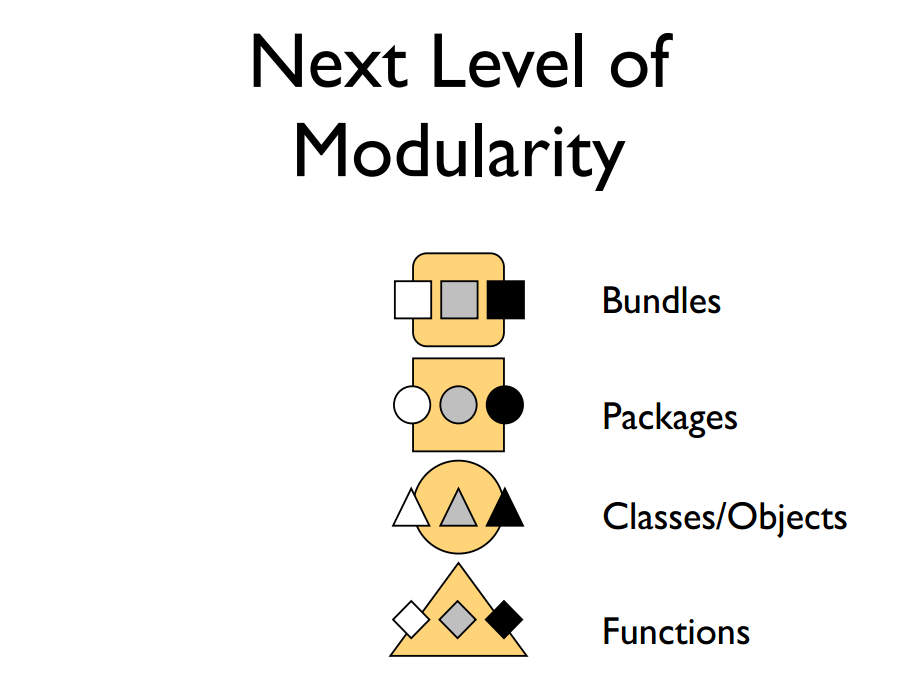 Next Level of Modularity

Bundles

Packages

Classes/Objects

Functions